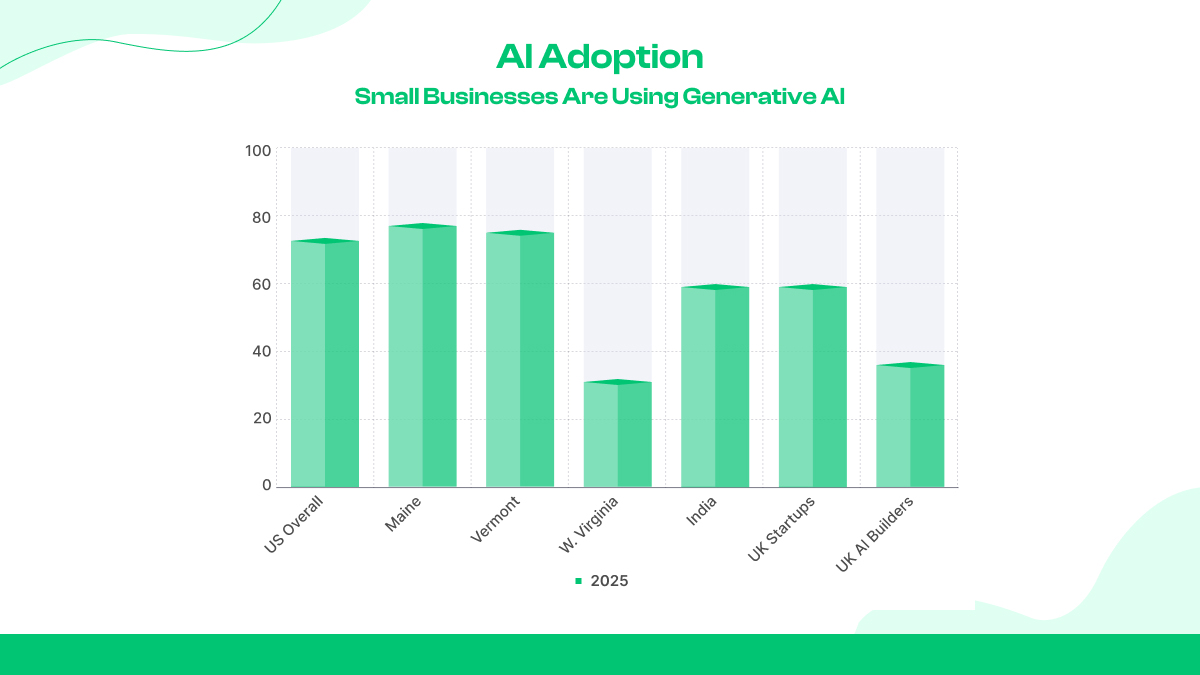 AI Adoption
Small Businesses Are Using Generative AI

100
80
60
40
20
0

US Overall
Maine
Vermont
W. Virginia
India
UK Startups
UK AI Builders

2025